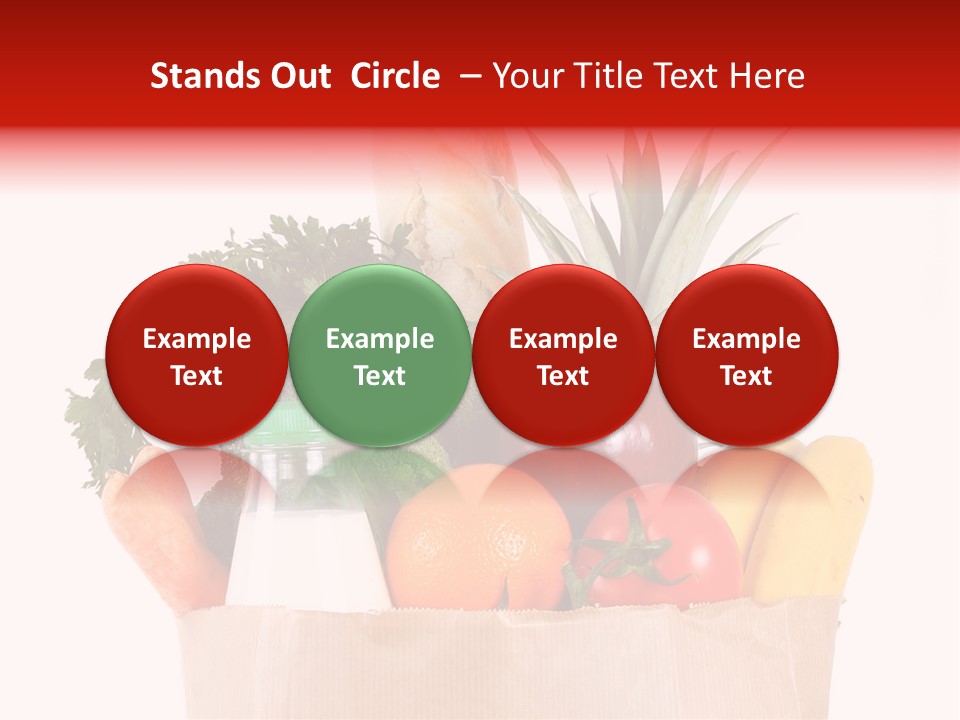 Stands Out Circle – Your Title Text Here

Example Text

Example Text

Example Text

Example Text